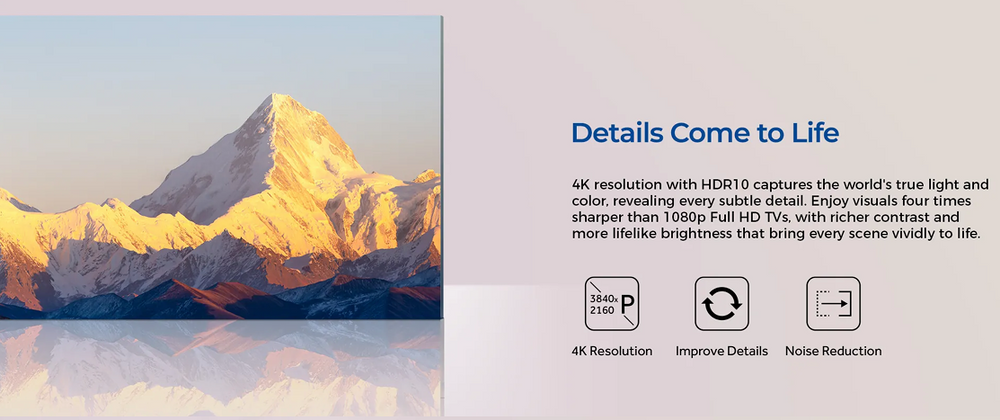 Details Come to Life

4K resolution with HDR10 captures the world's true light and color, revealing every subtle detail. Enjoy visuals four times sharper than 1080p Full HD TVs, with richer contrast and more lifelike brightness that bring every scene vividly to life.

3840x
2160
P

4K Resolution

Improve Details

Noise Reduction